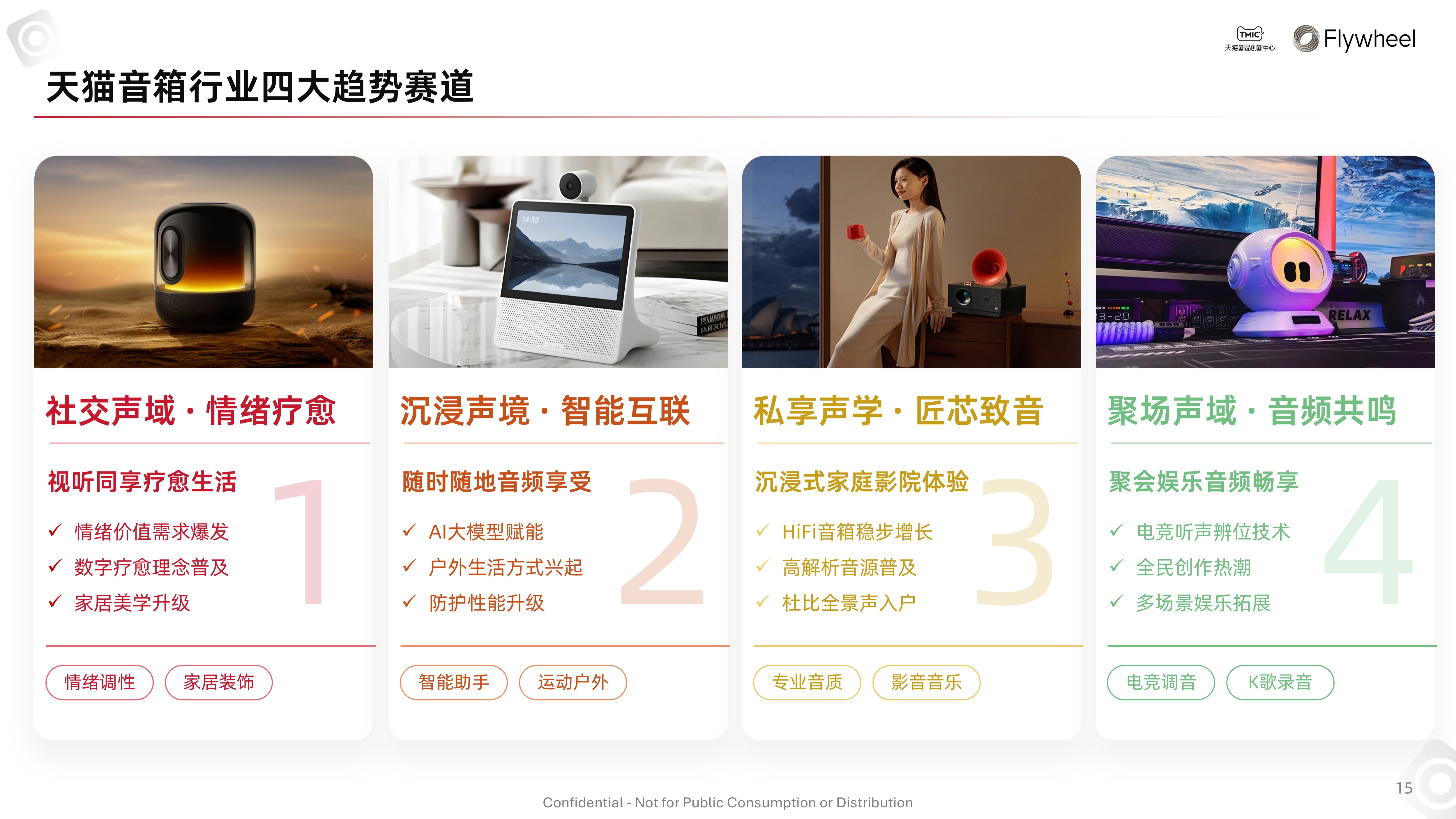 TMIC 天猫新品创新中心 Flywheel

天猫音箱行业四大趋势赛道

14:53

RELAX

社交声域 · 情绪疗愈

视听同享疗愈生活

1

✓ 情绪价值需求爆发
✓ 数字疗愈理念普及
✓ 家居美学升级

情绪调性 家居装饰

沉浸声境 · 智能互联

随时随地音频享受

2

✓ AI大模型赋能
✓ 户外生活方式兴起
✓ 防护性能升级

智能助手 运动户外

私享声学 · 匠芯致音

沉浸式家庭影院体验

3

✓ HiFi音箱稳步增长
✓ 高解析音源普及
✓ 杜比全景声入户

专业音质 影音音乐

聚场声域 · 音频共鸣

聚会娱乐音频畅享

4

✓ 电竞听声辨位技术
✓ 全民创作热潮
✓ 多场景娱乐拓展

电竞调音 K歌录音

15

Confidential - Not for Public Consumption or Distribution